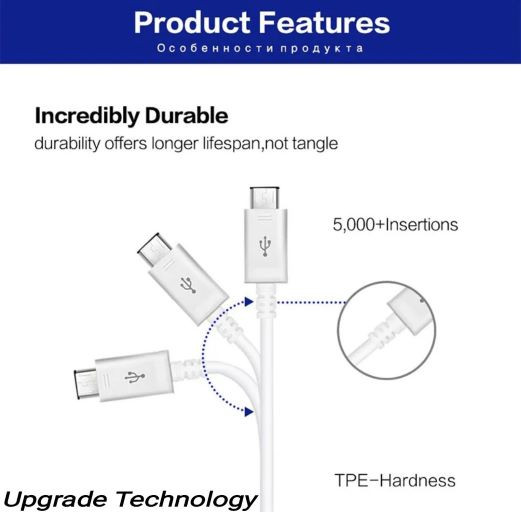 Product Features
Особенности продукта

Incredibly Durable
durability offers longer lifespan,not tangle

5,000+Insertions

TPE-Hardness

Upgrade Technology